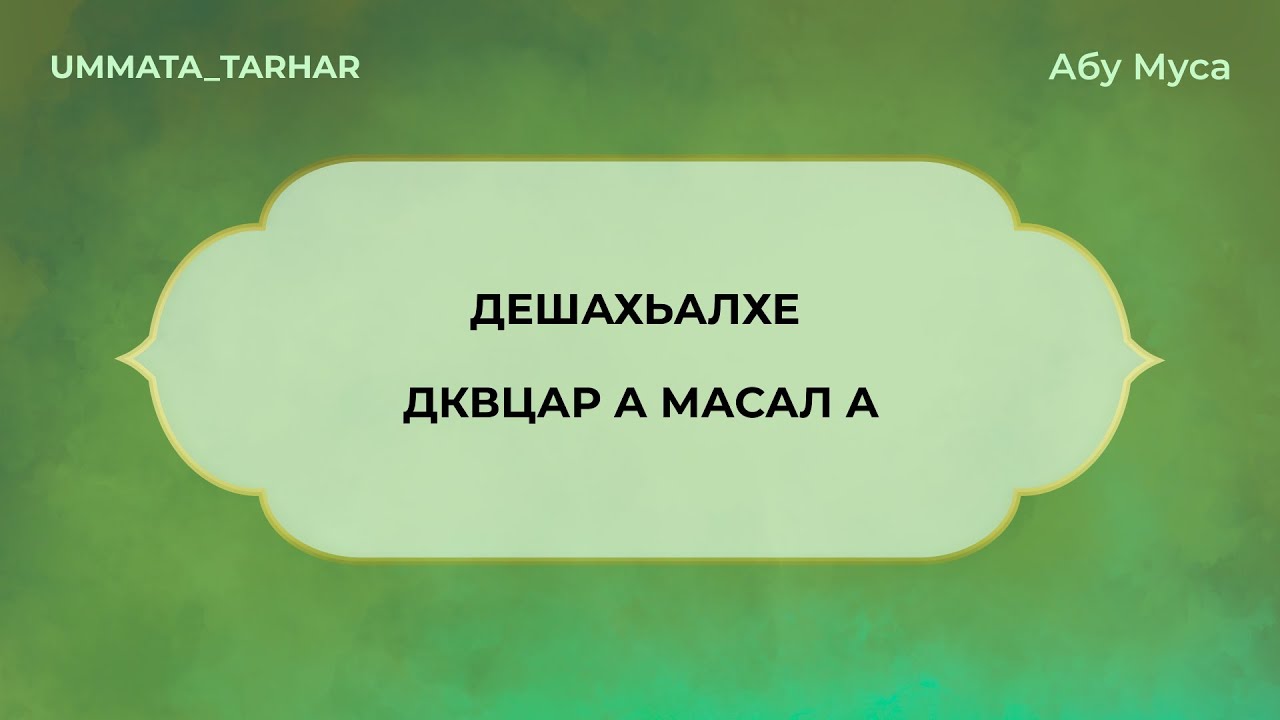 UMMATA_TARHAR

Абу Муса

ДЕШАХЬАЛХЕ

ДКВЦАР А МАСАЛ А